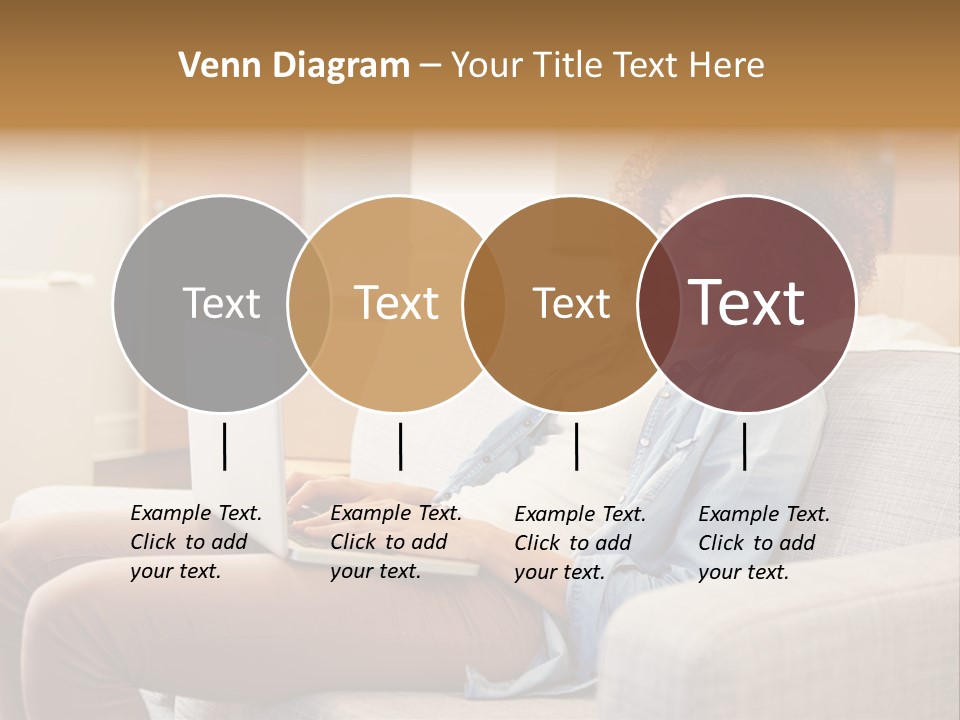 Venn Diagram – Your Title Text Here

Text

Text

Text

Text

Example Text. Click to add your text.

Example Text. Click to add your text.

Example Text. Click to add your text.

Example Text. Click to add your text.